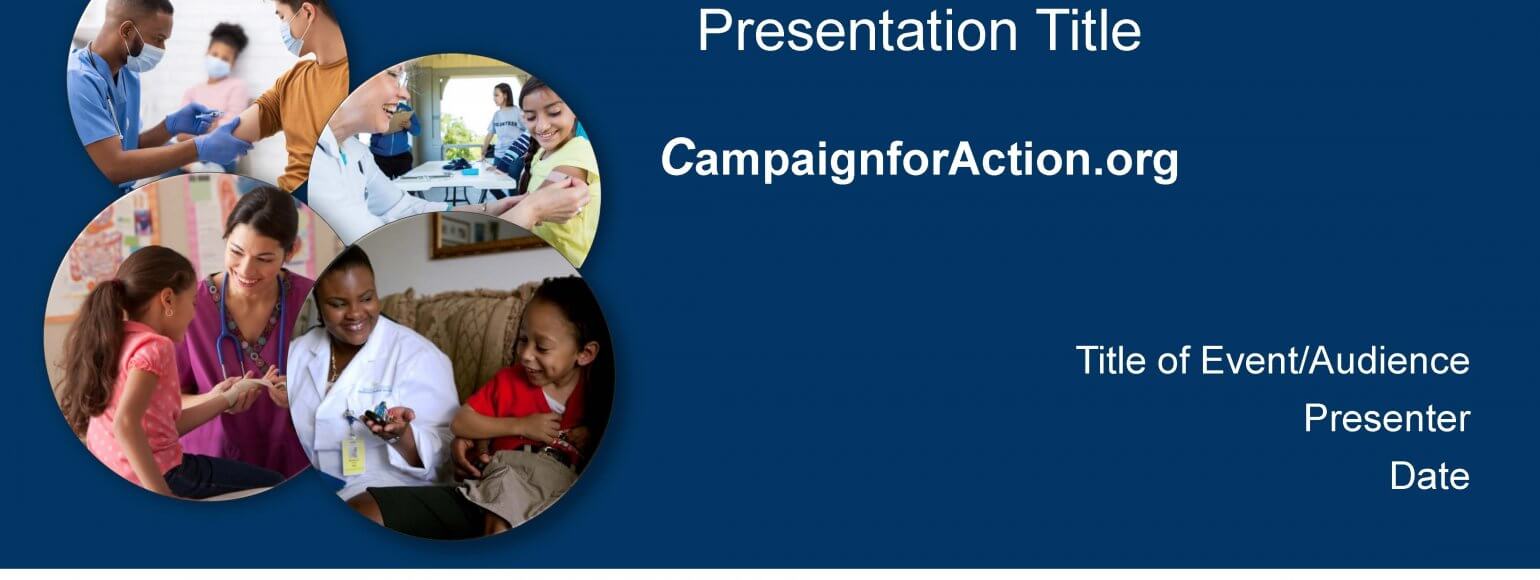 Presentation Title

CampaignforAction.org

Title of Event/Audience
Presenter
Date